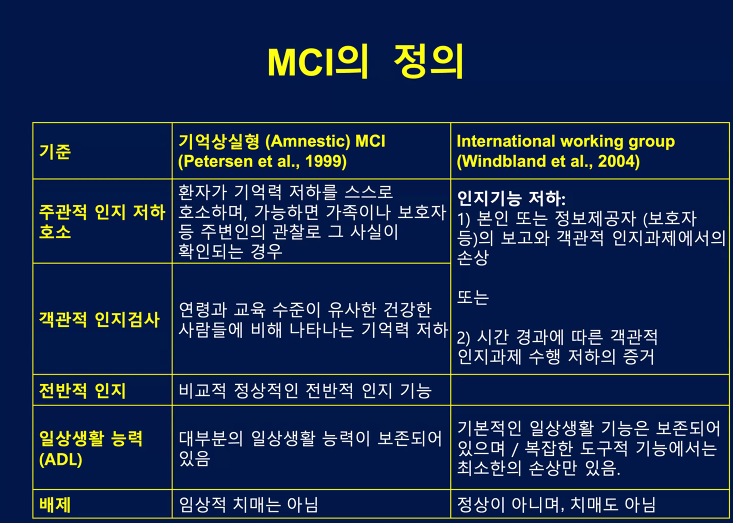 MCI의 정의

| 기준 | 기억상실형 (Amnestic) MCI (Petersen et al., 1999) | International working group (Windbland et al., 2004) |
|---|---|---|
| 주관적 인지 저하 호소 | 환자가 기억력 저하를 스스로 호소하며, 가능하면 가족이나 보호자 등 주변인의 관찰로 그 사실이 확인되는 경우 | 인지기능 저하: 1) 본인 또는 정보제공자 (보호자 등)의 보고와 객관적 인지과제에서의 손상 또는 2) 시간 경과에 따른 객관적 인지과제 수행 저하의 증거 |
| 객관적 인지검사 | 연령과 교육 수준이 유사한 건강한 사람들에 비해 나타나는 기억력 저하 | |
| 전반적 인지 | 비교적 정상적인 전반적 인지 기능 | |
| 일상생활 능력 (ADL) | 대부분의 일상생활 능력이 보존되어 있음 | 기본적인 일상생활 기능은 보존되어 있으며 / 복잡한 도구적 기능에서는 최소한의 손상만 있음. |
| 배제 | 임상적 치매는 아님 | 정상이 아니며, 치매도 아님 |